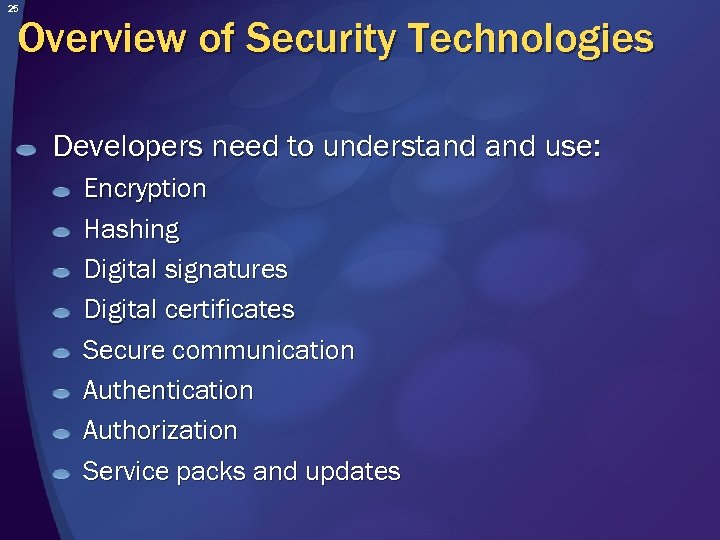 25

Overview of Security Technologies

Developers need to understand and use:

Encryption

Hashing

Digital signatures

Digital certificates

Secure communication

Authentication

Authorization

Service packs and updates